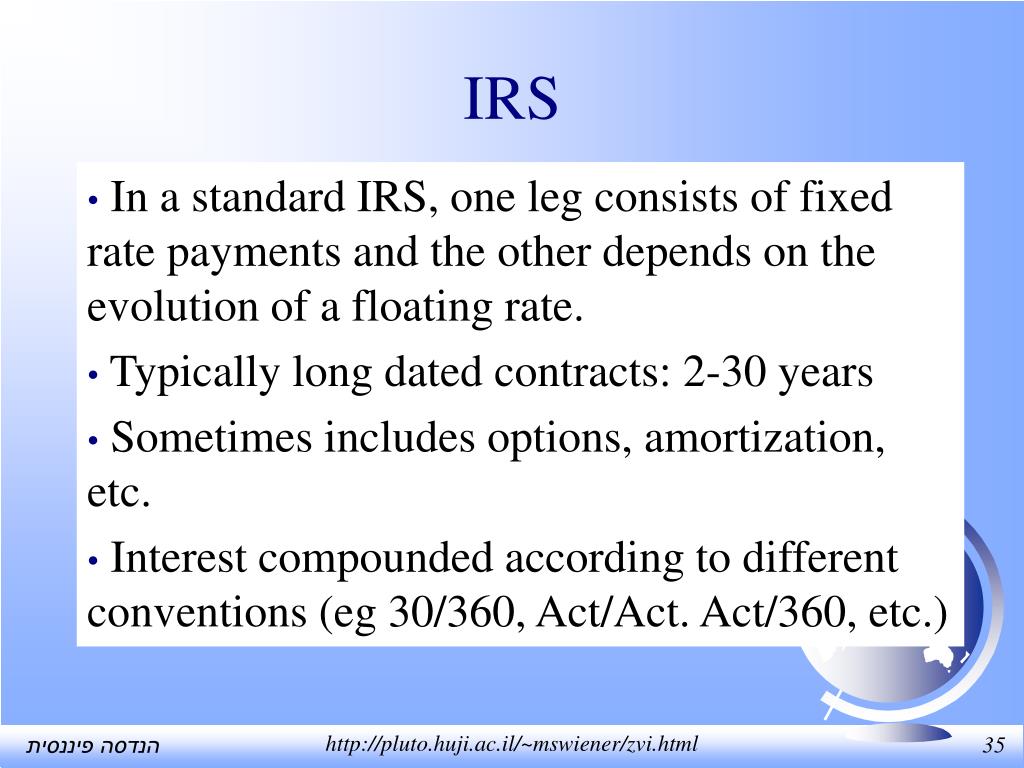 IRS

• In a standard IRS, one leg consists of fixed rate payments and the other depends on the evolution of a floating rate.

• Typically long dated contracts: 2-30 years

• Sometimes includes options, amortization, etc.

• Interest compounded according to different conventions (eg 30/360, Act/Act. Act/360, etc.)

הנדסה פיננסית

http://pluto.huji.ac.il/~mswiener/zvi.html

35